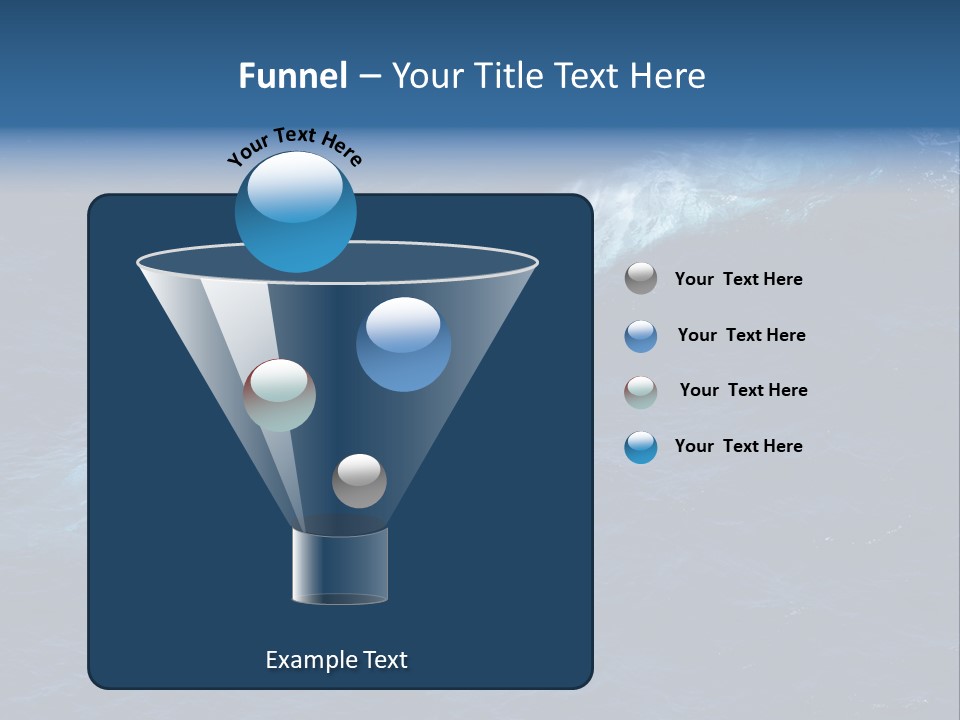 Funnel – Your Title Text Here

Your Text Here

Your Text Here

Your Text Here

Your Text Here

Your Text Here

Example Text